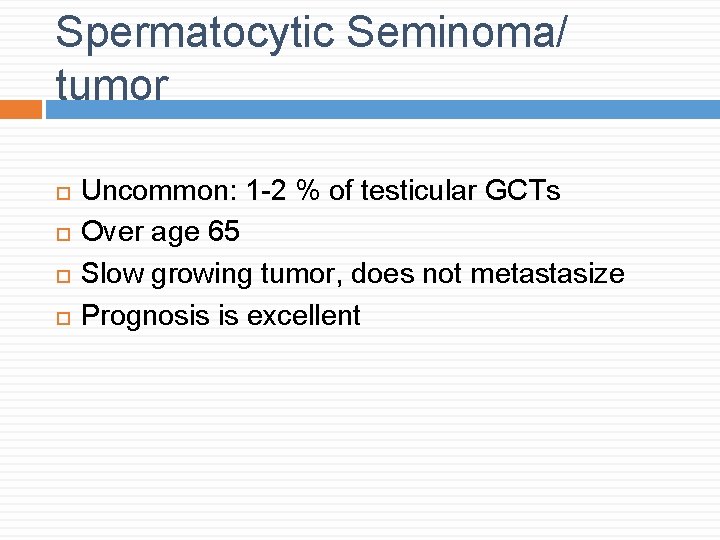 Spermatocytic Seminoma/ tumor

Uncommon: 1-2 % of testicular GCTs
Over age 65
Slow growing tumor, does not metastasize
Prognosis is excellent